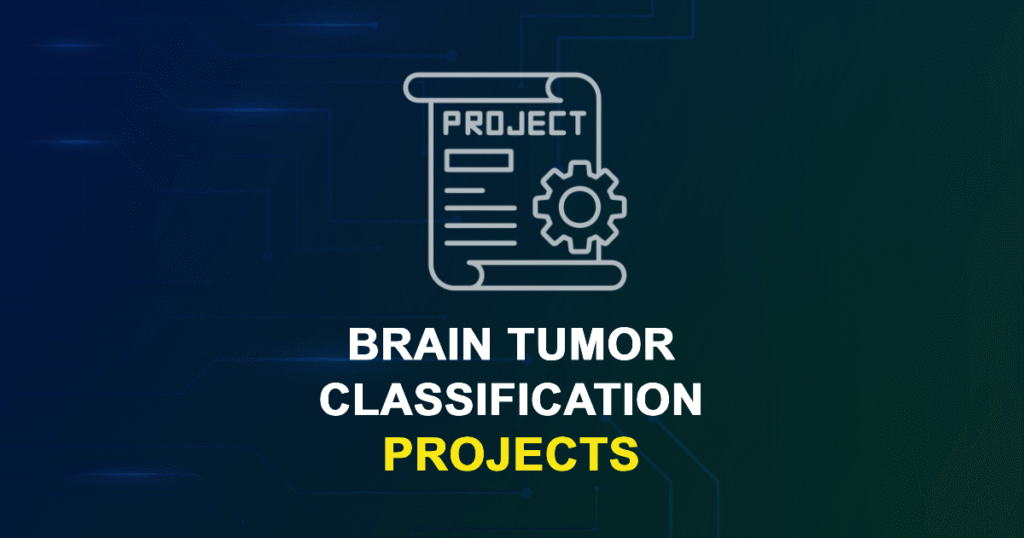 PROJECT

BRAIN TUMOR
CLASSIFICATION
PROJECTS